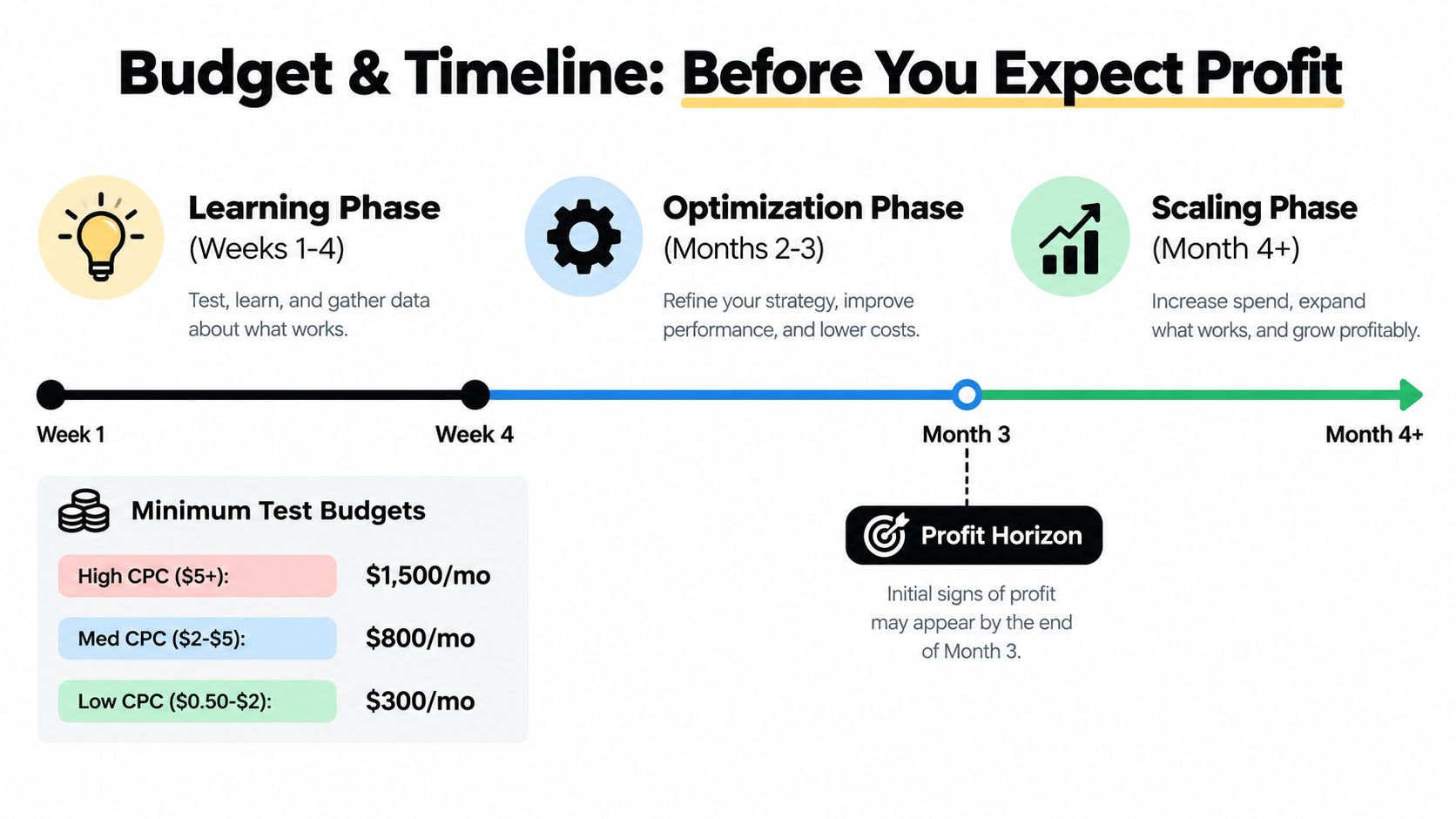 Budget & Timeline: Before You Expect Profit

Learning Phase
(Weeks 1-4)

Test, learn, and gather data about what works.

Optimization Phase
(Months 2-3)

Refine your strategy, improve performance, and lower costs.

Scaling Phase
(Month 4+)

Increase spend, expand what works, and grow profitably.

Week 1
Week 4
Month 3
Month 4+

Minimum Test Budgets

| High CPC (\$5+): | \$1,500/mo |
|---|---|
| Med CPC (\$2-\$5): | \$800/mo |
| Low CPC (\$0.50-\$2): | \$300/mo |

Profit Horizon

Initial signs of profit may appear by the end of Month 3.